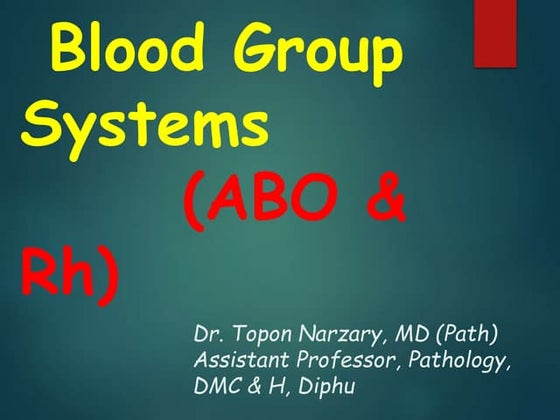 Blood Group Systems (ABO & Rh)

Dr. Topon Narzary, MD (Path)
Assistant Professor, Pathology,
DMC & H, Diphu